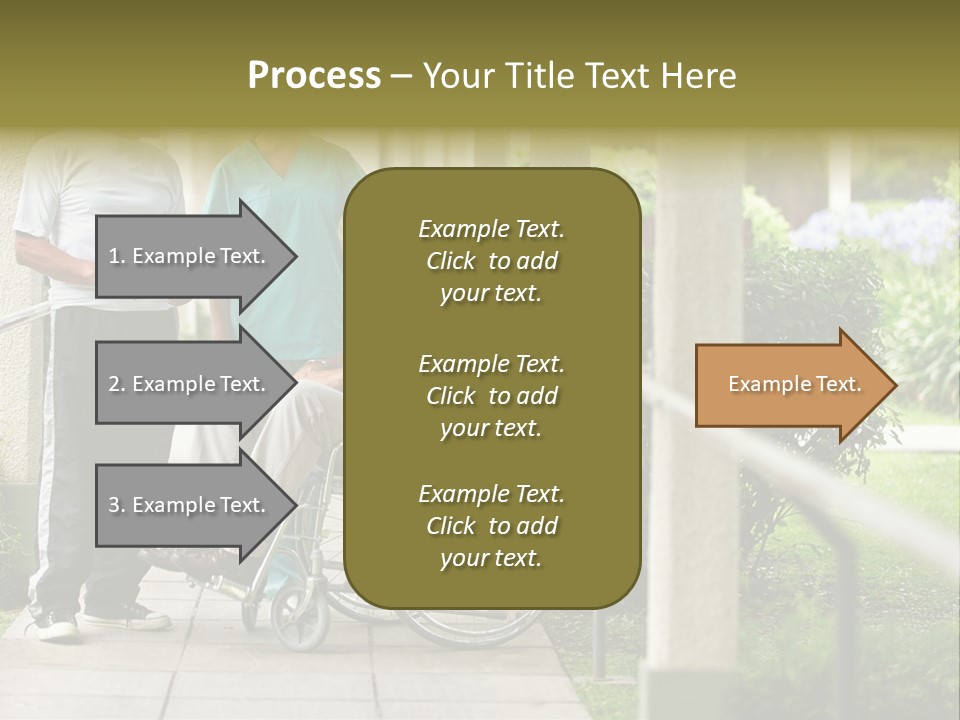 Process – Your Title Text Here

1. Example Text.

2. Example Text.

3. Example Text.

Example Text. Click to add your text.

Example Text. Click to add your text.

Example Text. Click to add your text.

Example Text.